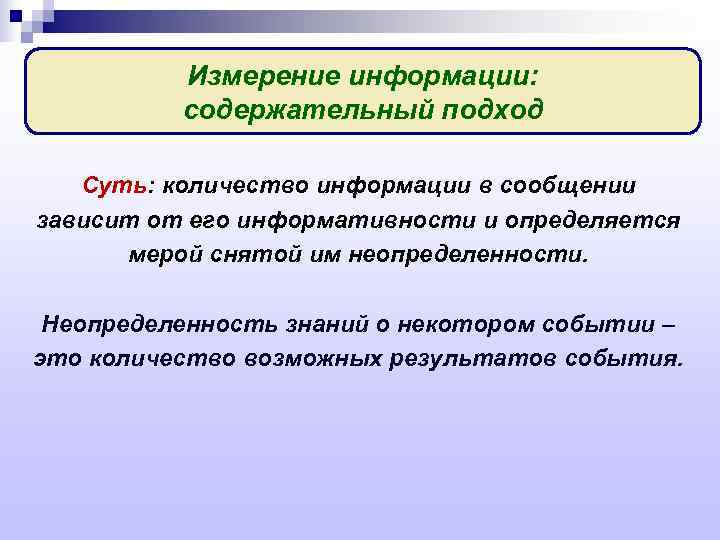 Измерение информации:
содержательный подход

Суть: количество информации в сообщении зависит от его информативности и определяется мерой снятой им неопределенности.

Неопределенность знаний о некотором событии – это количество возможных результатов события.